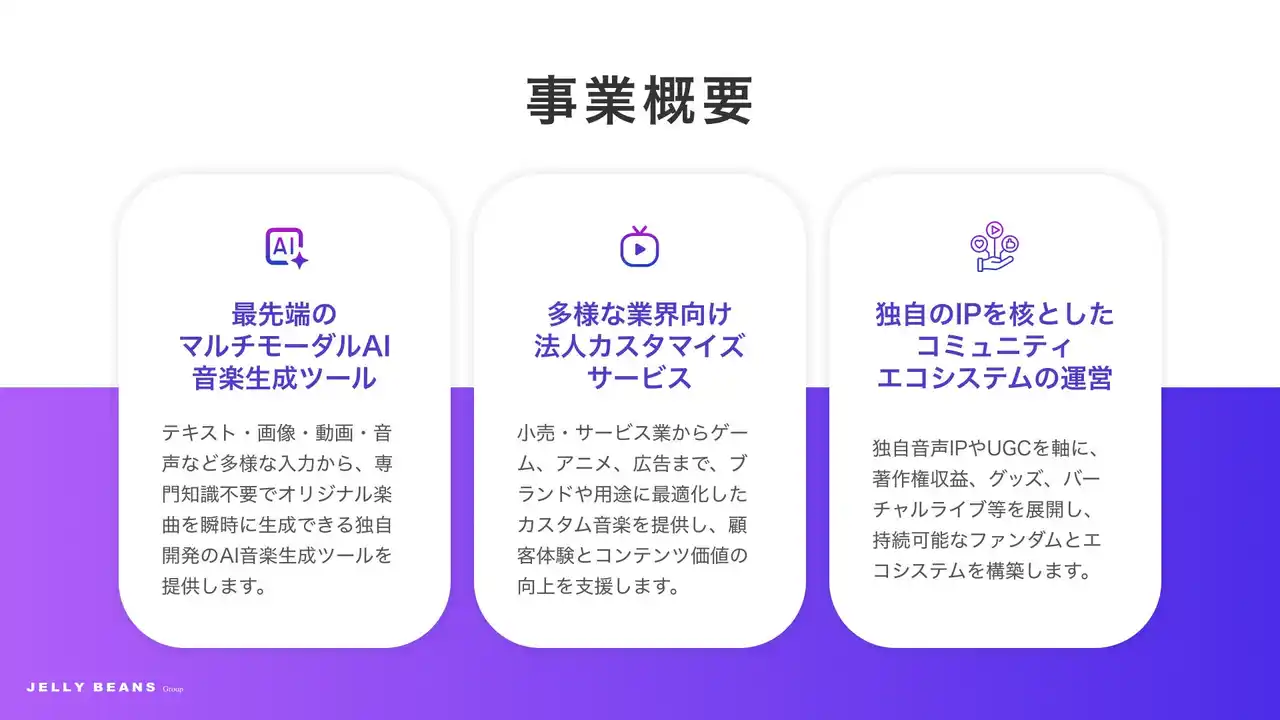 事業概要

AI

最先端の
マルチモーダルAI
音楽生成ツール

テキスト・画像・動画・音声など多様な入力から、専門知識不要でオリジナル楽曲を瞬時に生成できる独自開発のAI音楽生成ツールを提供します。

多様な業界向け
法人カスタマイズ
サービス

小売・サービス業からゲーム、アニメ、広告まで、ブランドや用途に最適化したカスタム音楽を提供し、顧客体験とコンテンツ価値の向上を支援します。

独自のIPを核とした
コミュニティ
エコシステムの運営

独自音声IPやUGCを軸に、著作権収益、グッズ、バーチャルライブ等を展開し、持続可能なファンダムとエコシステムを構築します。

JELLY BEANS Group